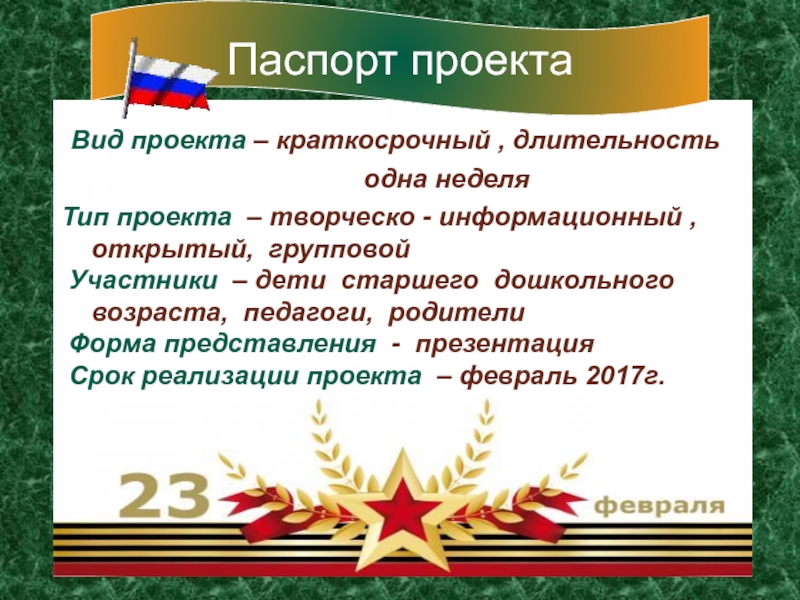 Паспорт проекта

Вид проекта – краткосрочный , длительность одна неделя

Тип проекта – творческо - информационный , открытый, групповой

Участники – дети старшего дошкольного возраста, педагоги, родители

Форма представления - презентация

Срок реализации проекта – февраль 2017г.

23 февраля